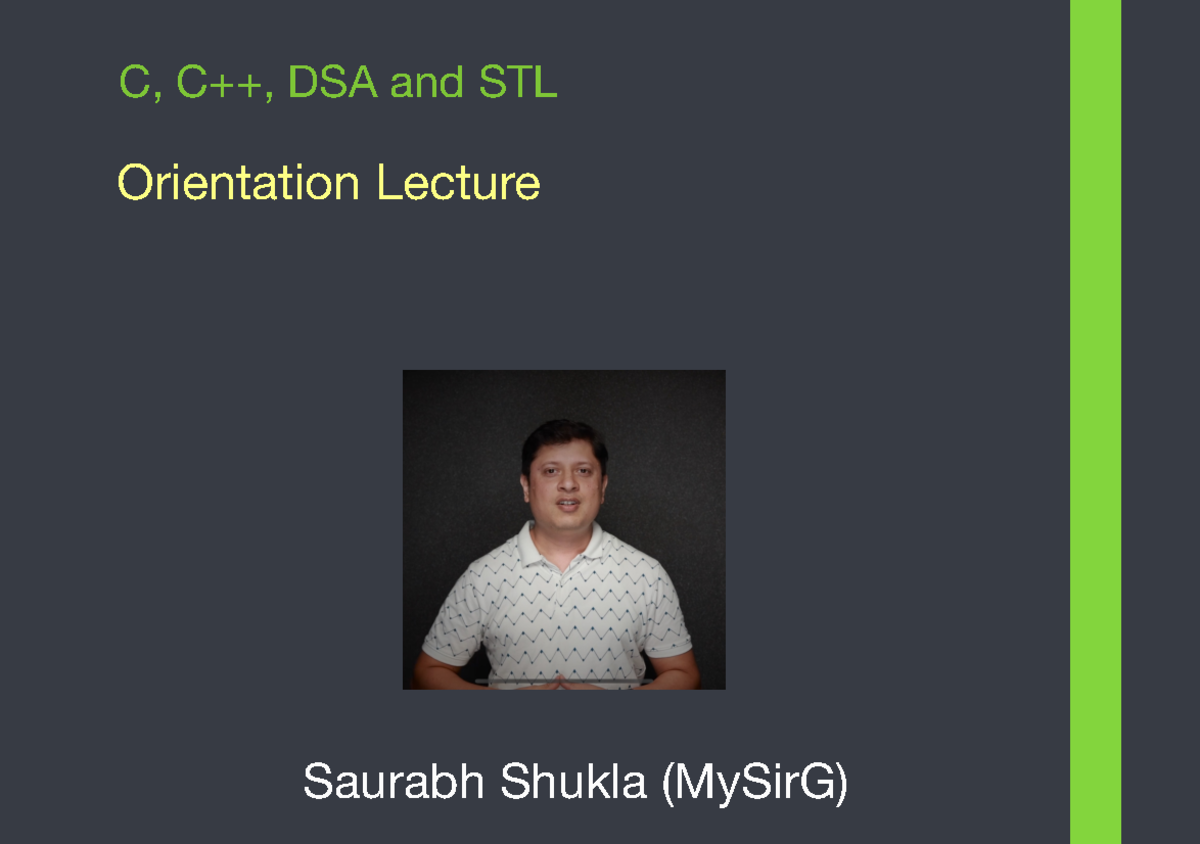 C, C++, DSA and STL

Orientation Lecture

Saurabh Shukla (MySirG)